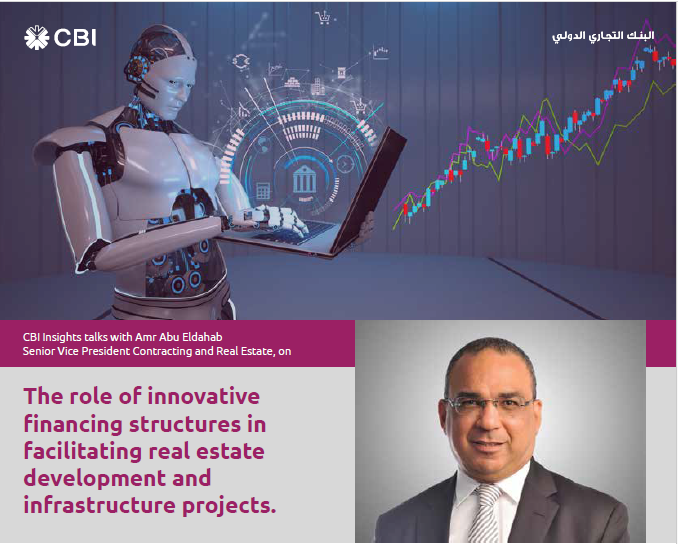 CBI

البنك التجاري الدولي

CBI Insights talks with Amr Abu Eldahab
Senior Vice President Contracting and Real Estate, on

The role of innovative financing structures in facilitating real estate development and infrastructure projects.